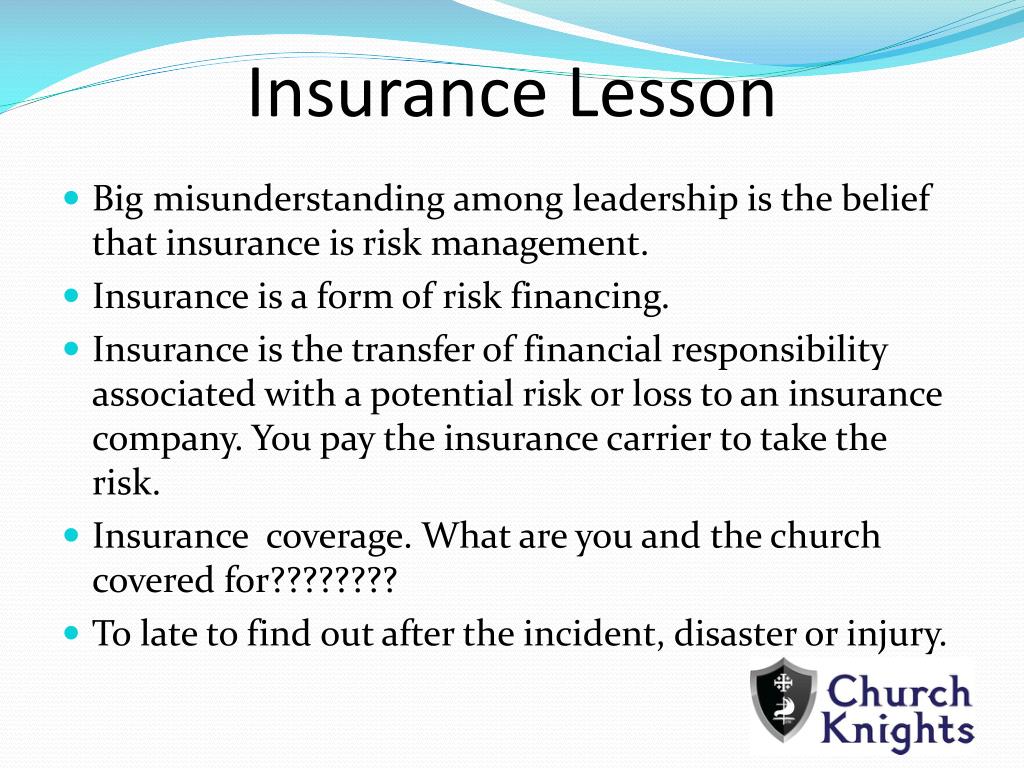 Insurance Lesson

- Big misunderstanding among leadership is the belief that insurance is risk management.
- Insurance is a form of risk financing.
- Insurance is the transfer of financial responsibility associated with a potential risk or loss to an insurance company. You pay the insurance carrier to take the risk.
- Insurance  coverage. What are you and the church covered for????????
- To late to find out after the incident, disaster or injury.

Church Knights